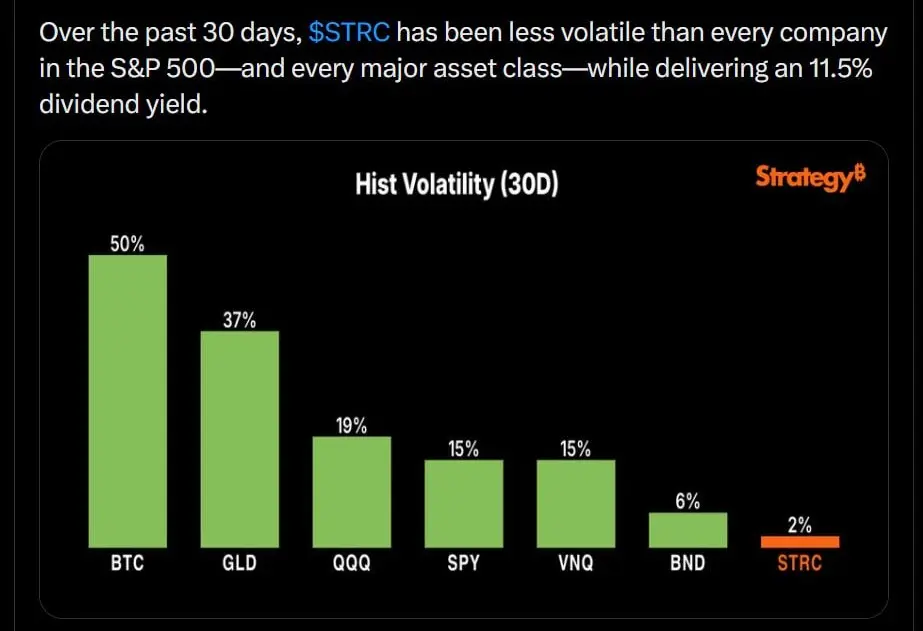 Over the past 30 days, $STRC has been less volatile than every company in the S&P 500—and every major asset class—while delivering an 11.5% dividend yield.

Hist Volatility (30D)

Strategy₿

50%
37%
19%
15%
15%
6%
2%

BTC
GLD
QQQ
SPY
VNQ
BND
STRC